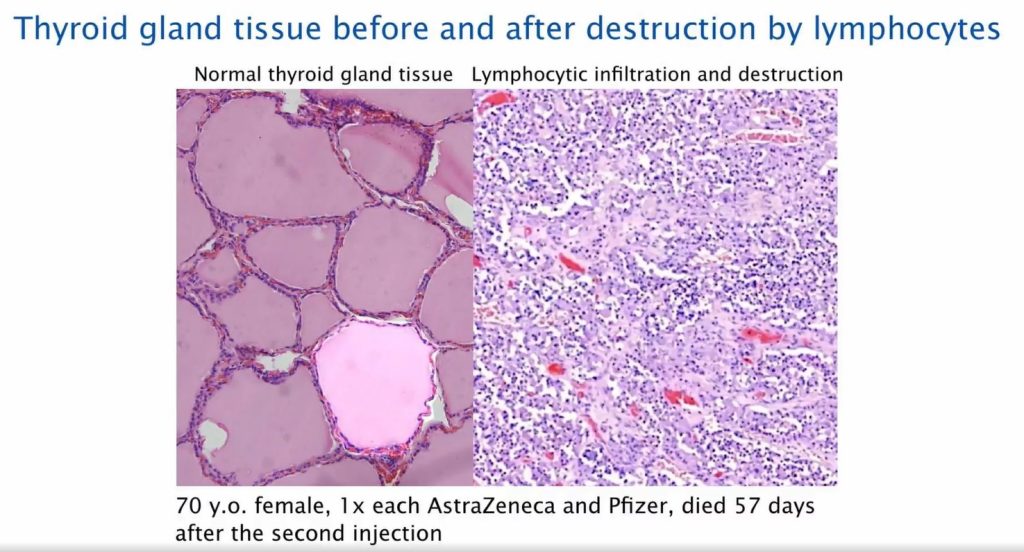 Thyroid gland tissue before and after destruction by lymphocytes

Normal thyroid gland tissue

Lymphocytic infiltration and destruction

70 y.o. female, 1x each AstraZeneca and Pfizer, died 57 days after the second injection